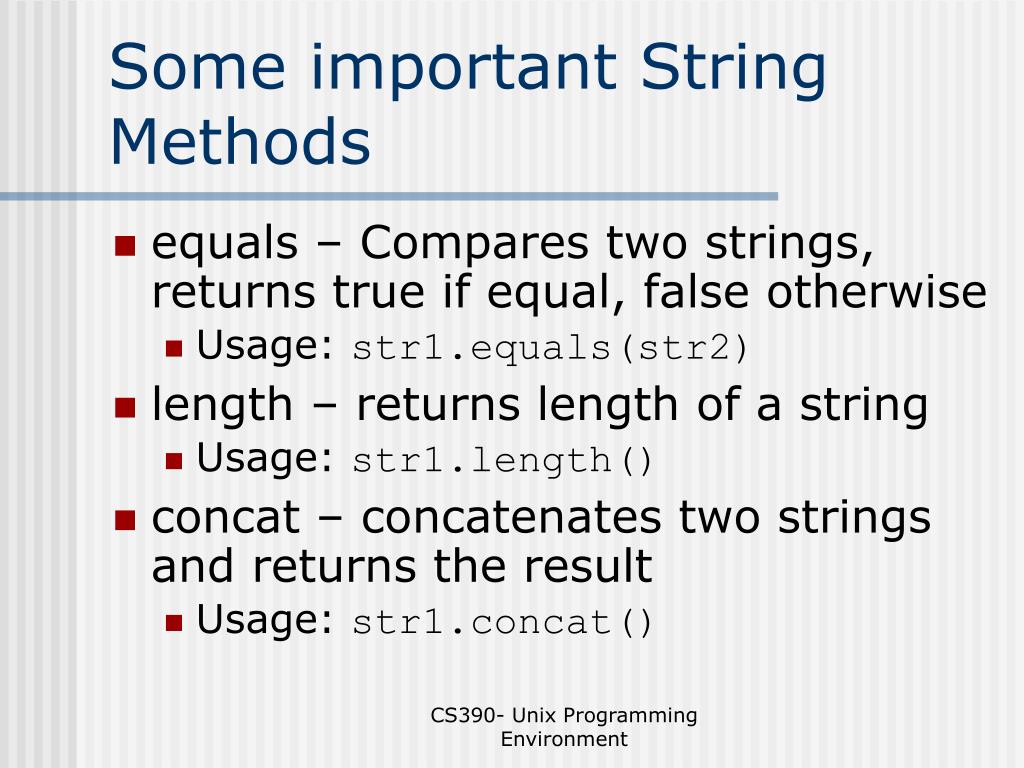 Some important String Methods

- equals – Compares two strings, returns true if equal, false otherwise
  - Usage: str1.equals(str2)
- length – returns length of a string
  - Usage: str1.length()
- concat – concatenates two strings and returns the result
  - Usage: str1.concat()

CS390- Unix Programming Environment